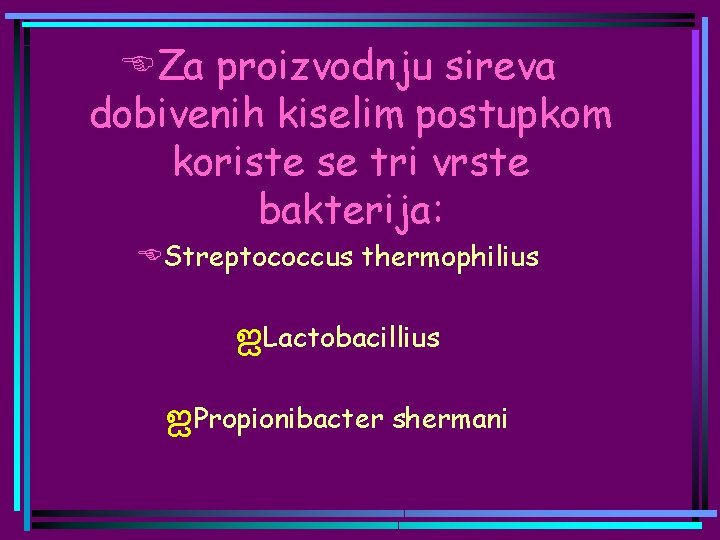 Za proizvodnju sireva dobivenih kiselim postupkom koriste se tri vrste bakterija:

Streptococcus thermophilius

Lactobacillius

Propionibacter shermani